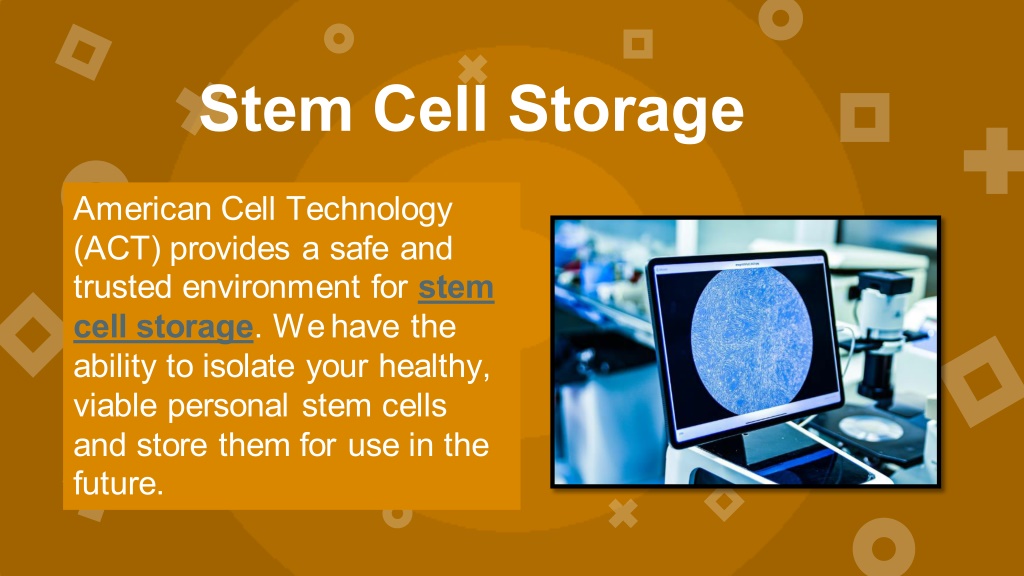 Stem Cell Storage

American Cell Technology (ACT) provides a safe and trusted environment for stem cell storage. We have the ability to isolate your healthy, viable personal stem cells and store them for use in the future.